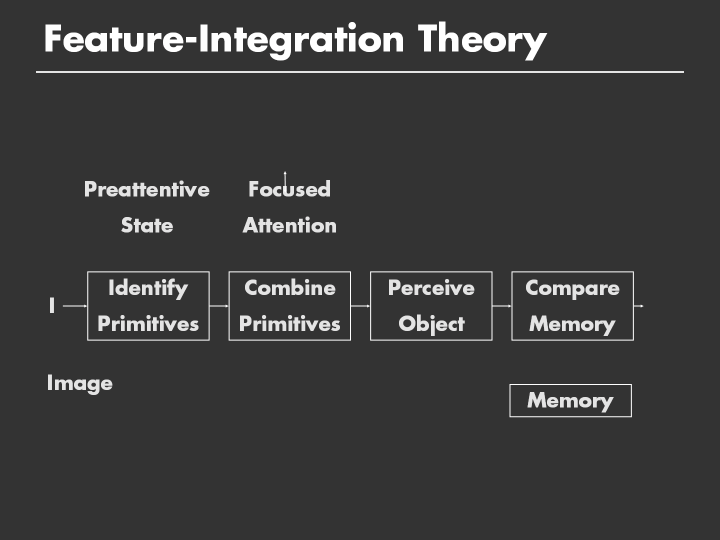 Feature-Integration Theory

Preattentive State

Focused Attention

I

Identify Primitives

Combine Primitives

Perceive Object

Compare Memory

Image

Memory